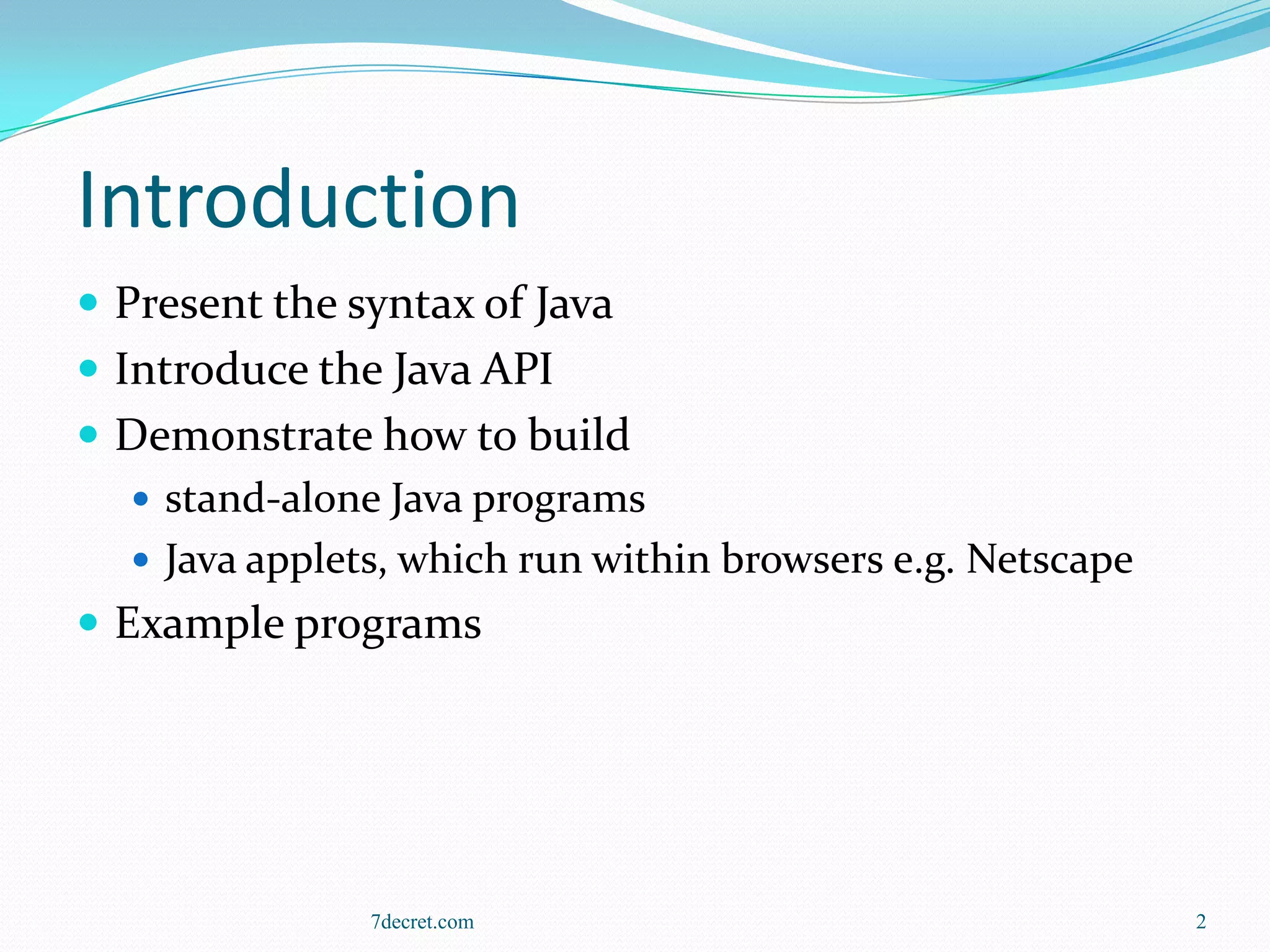 Introduction

- Present the syntax of Java
- Introduce the Java API
- Demonstrate how to build
  - stand-alone Java programs
  - Java applets, which run within browsers e.g. Netscape
- Example programs

7decret.com

2